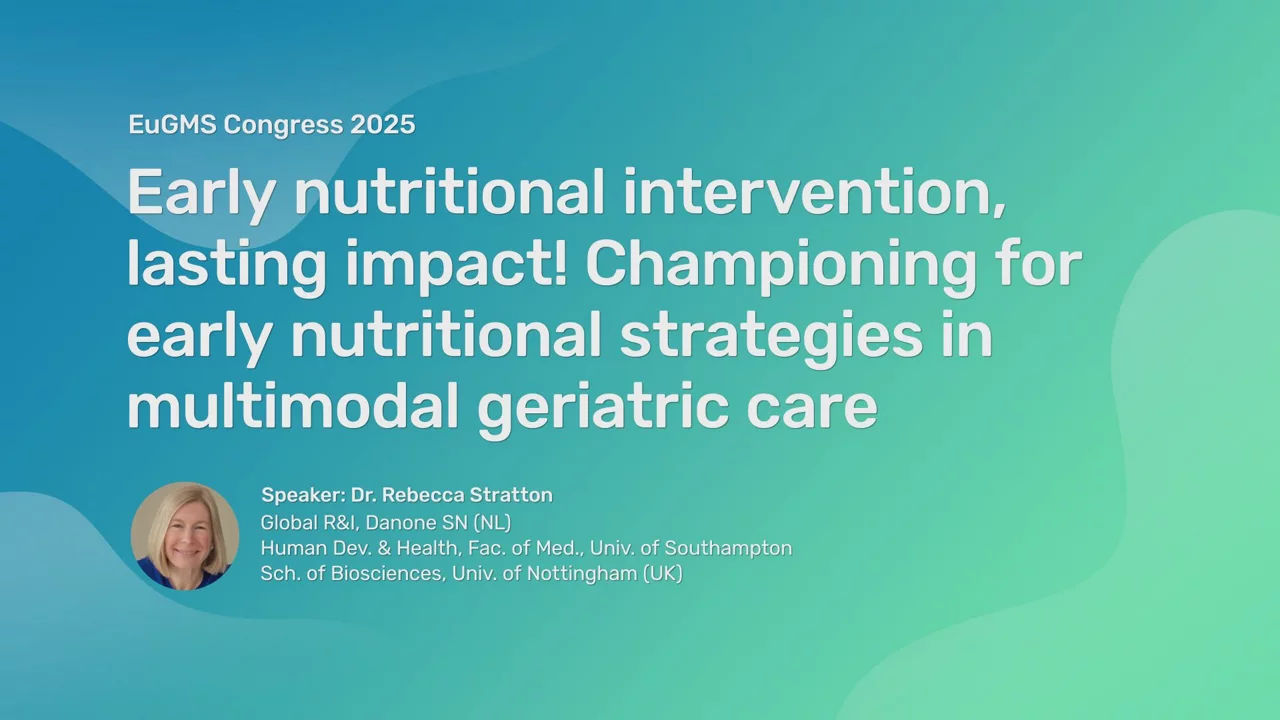 EuGMS Congress 2025

Early nutritional intervention, lasting impact! Championing for early nutritional strategies in multimodal geriatric care

Speaker: Dr. Rebecca Stratton
Global R&I, Danone SN (NL)
Human Dev. & Health, Fac. of Med., Univ. of Southampton
Sch. of Biosciences, Univ. of Nottingham (UK)